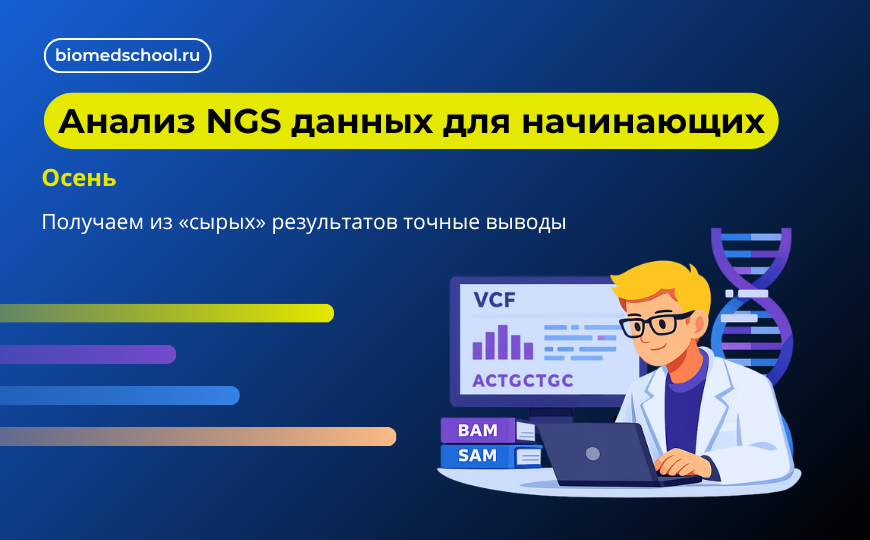 biomedschool.ru

Анализ NGS данных для начинающих

Осень

Получаем из «сырых» результатов точные выводы

VCF

ACTGCTGC

BAM

SAM